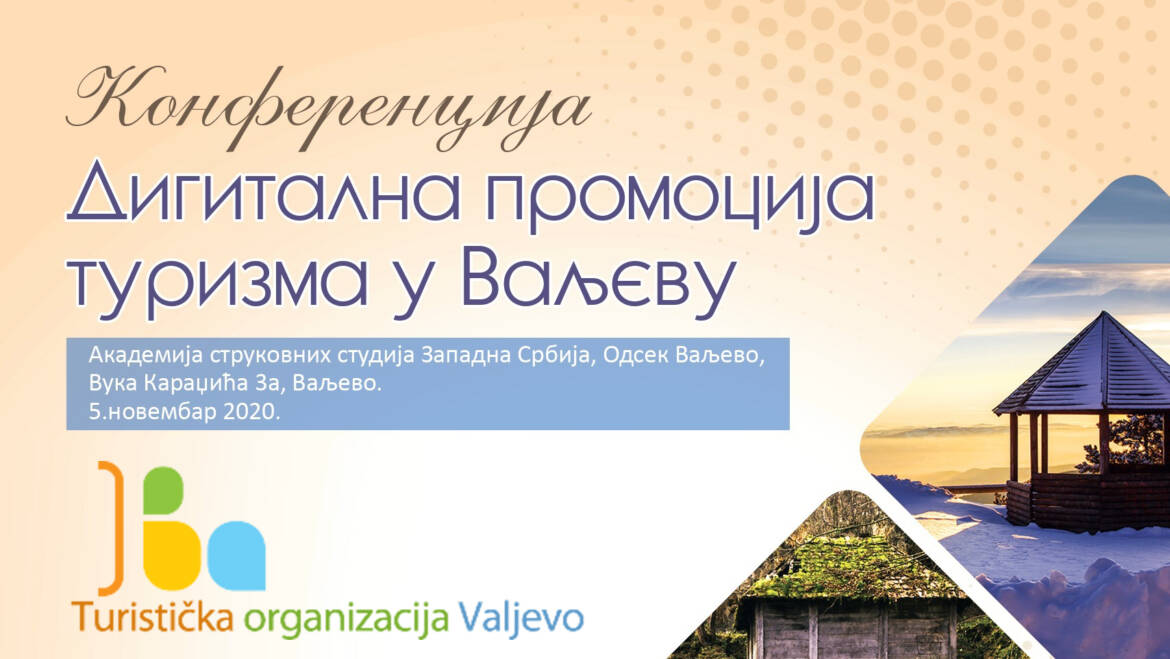 Конференција
Дигитална промоција туризма у Ваљеву

Академија струковних студија Западна Србија, Одсек Ваљево, Вука Караџића 3а, Ваљево.
5.новембар 2020.

Turistička organizacija Valjevo